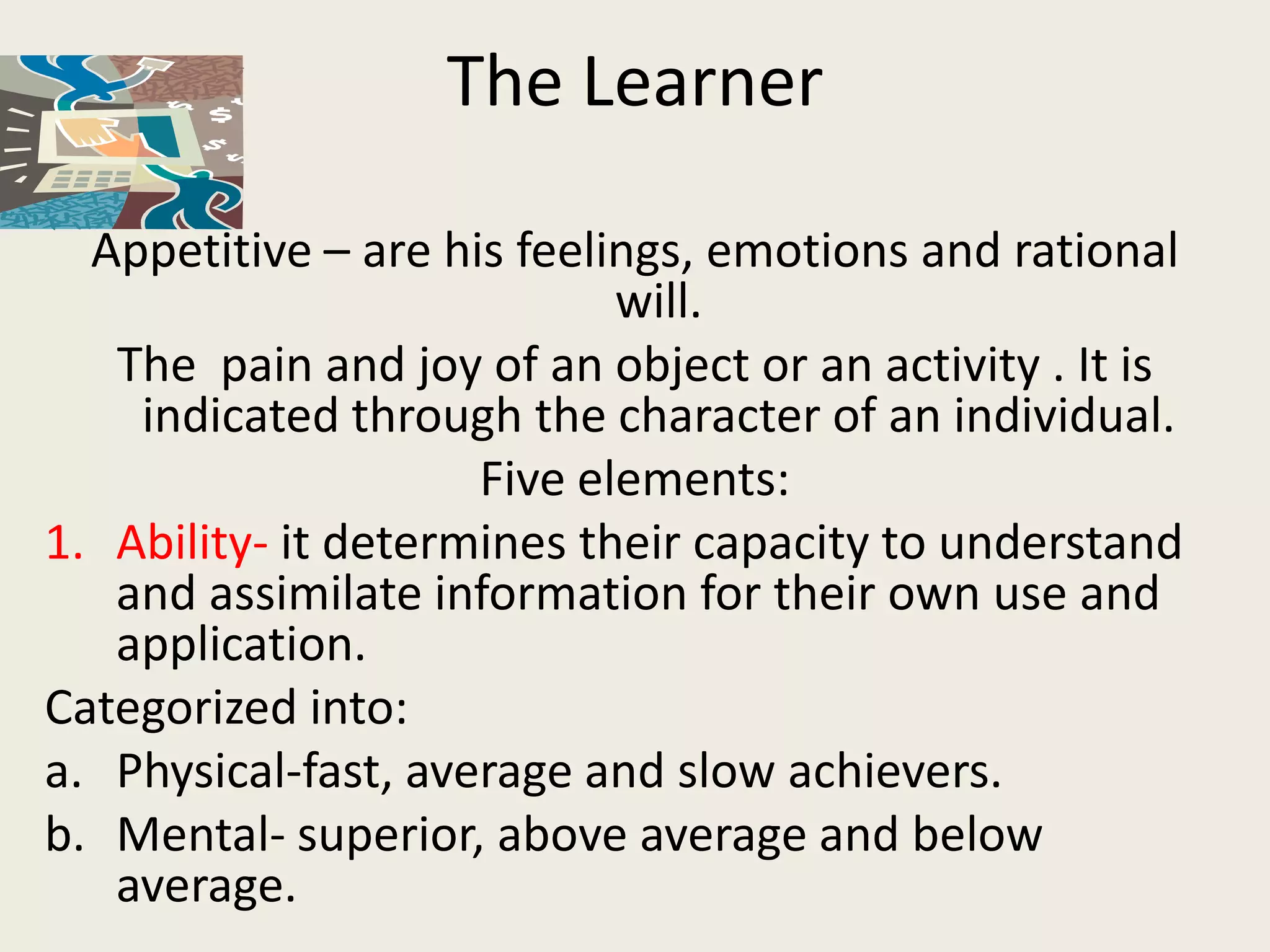 The Learner

Appetitive – are his feelings, emotions and rational will.

The pain and joy of an object or an activity . It is indicated through the character of an individual.

Five elements:

1. Ability- it determines their capacity to understand and assimilate information for their own use and application.

Categorized into:

a. Physical-fast, average and slow achievers.

b. Mental- superior, above average and below average.